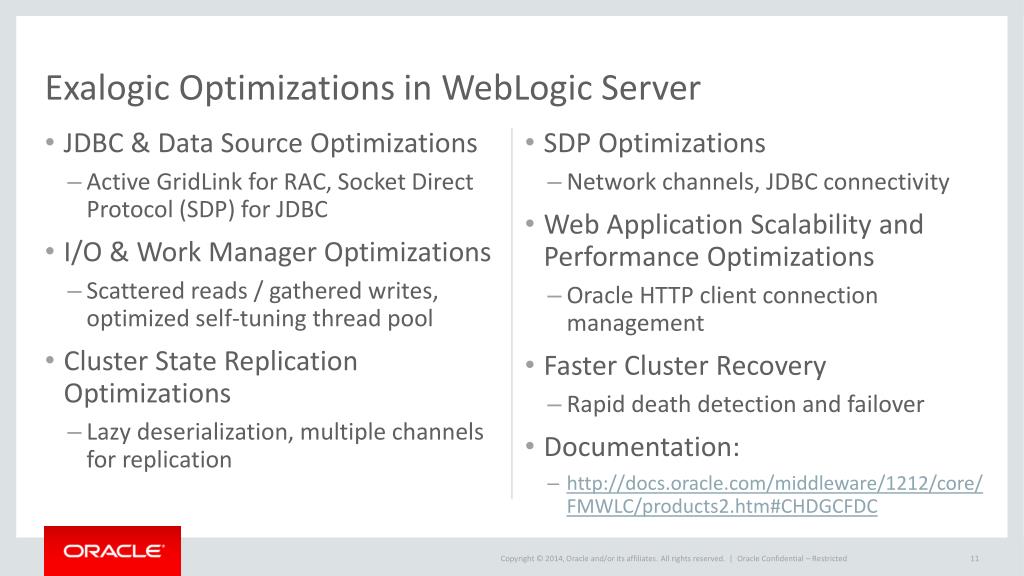 Exalogic Optimizations in WebLogic Server

• JDBC & Data Source Optimizations
– Active GridLink for RAC, Socket Direct Protocol (SDP) for JDBC
• I/O & Work Manager Optimizations
– Scattered reads / gathered writes, optimized self-tuning thread pool
• Cluster State Replication Optimizations
– Lazy deserialization, multiple channels for replication

• SDP Optimizations
– Network channels, JDBC connectivity
• Web Application Scalability and Performance Optimizations
– Oracle HTTP client connection management
• Faster Cluster Recovery
– Rapid death detection and failover
• Documentation:
– http://docs.oracle.com/middleware/1212/core/FMWLC/products2.htm#CHDGCFDC

ORACLE

Copyright © 2014, Oracle and/or its affiliates. All rights reserved. | Oracle Confidential – Restricted

11